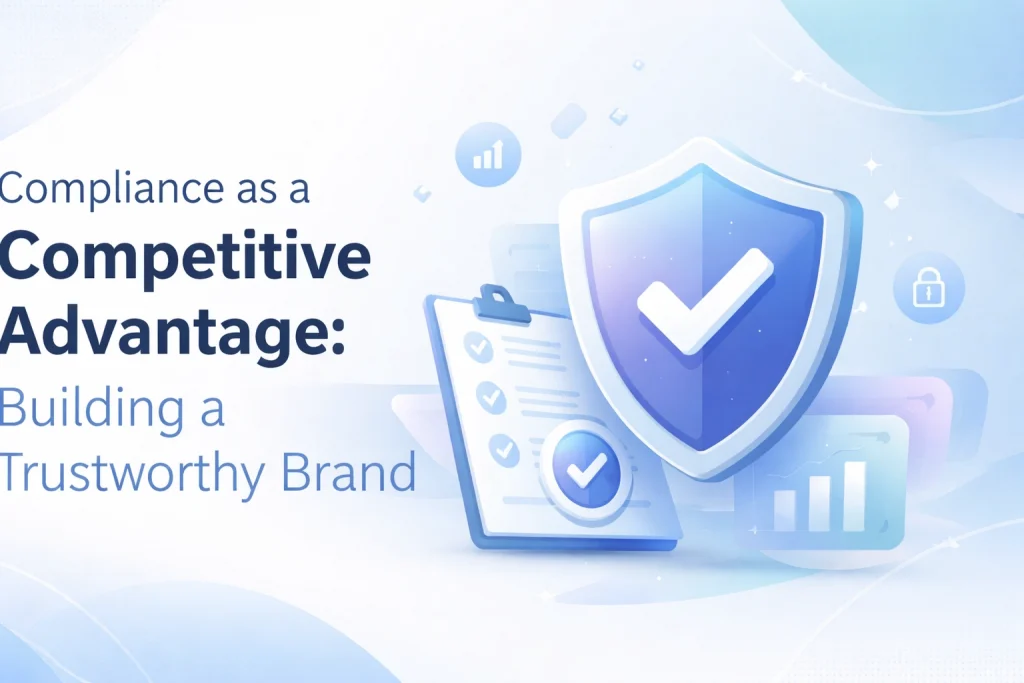 Compliance as a
Competitive
Advantage:
Building a
Trustworthy Brand